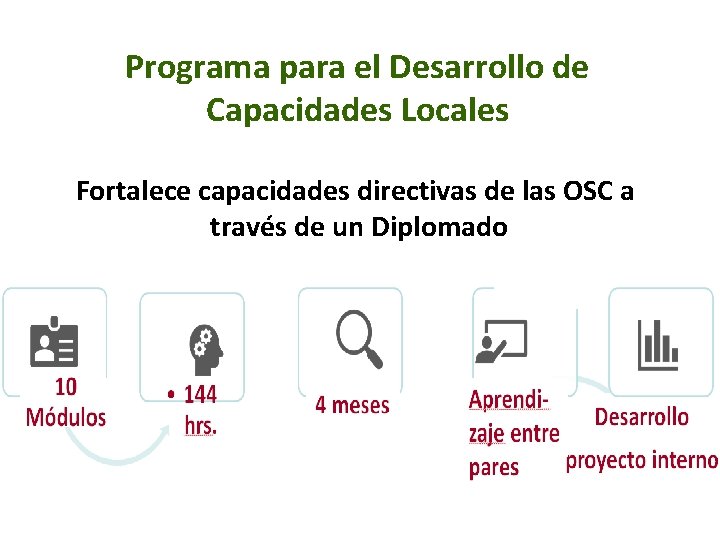 Programa para el Desarrollo de Capacidades Locales

Fortalece capacidades directivas de las OSC a través de un Diplomado

10 Módulos

• 144 hrs.

4 meses

Aprendizaje entre pares

Desarrollo proyecto interno